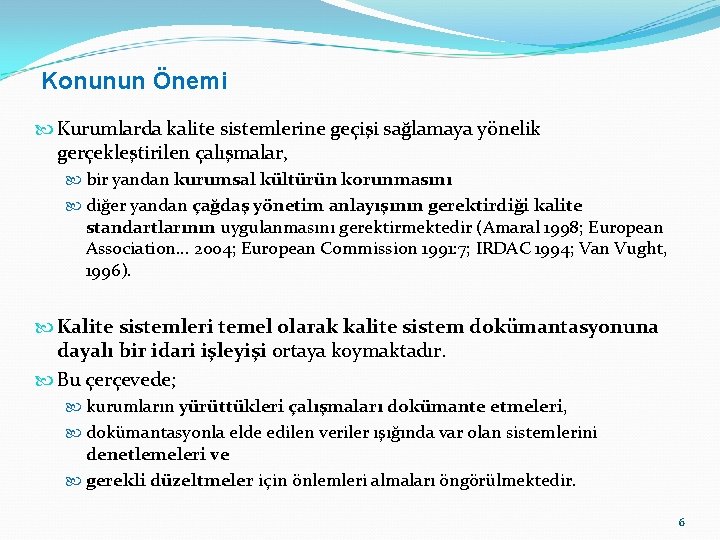 Konunun Önemi

Kurumlarda kalite sistemlerine geçişi sağlamaya yönelik gerçekleştirilen çalışmalar,

bir yandan kurumsal kültürün korunmasını

diğer yandan çağdaş yönetim anlayışının gerektirdiği kalite standartlarının uygulanmasını gerektirmektedir (Amaral 1998; European Association... 2004; European Commission 1991:7; IRDAC 1994; Van Vught, 1996).

Kalite sistemleri temel olarak kalite sistem dokümantasyonuna dayalı bir idari işleyişi ortaya koymaktadır.

Bu çerçevede;

kurumların yürüttükleri çalışmaları dokümante etmeleri,

dokümantasyonla elde edilen veriler ışığında var olan sistemlerini denetlemeleri ve

gerekli düzeltmeler için önlemleri almaları öngörülmektedir.

6